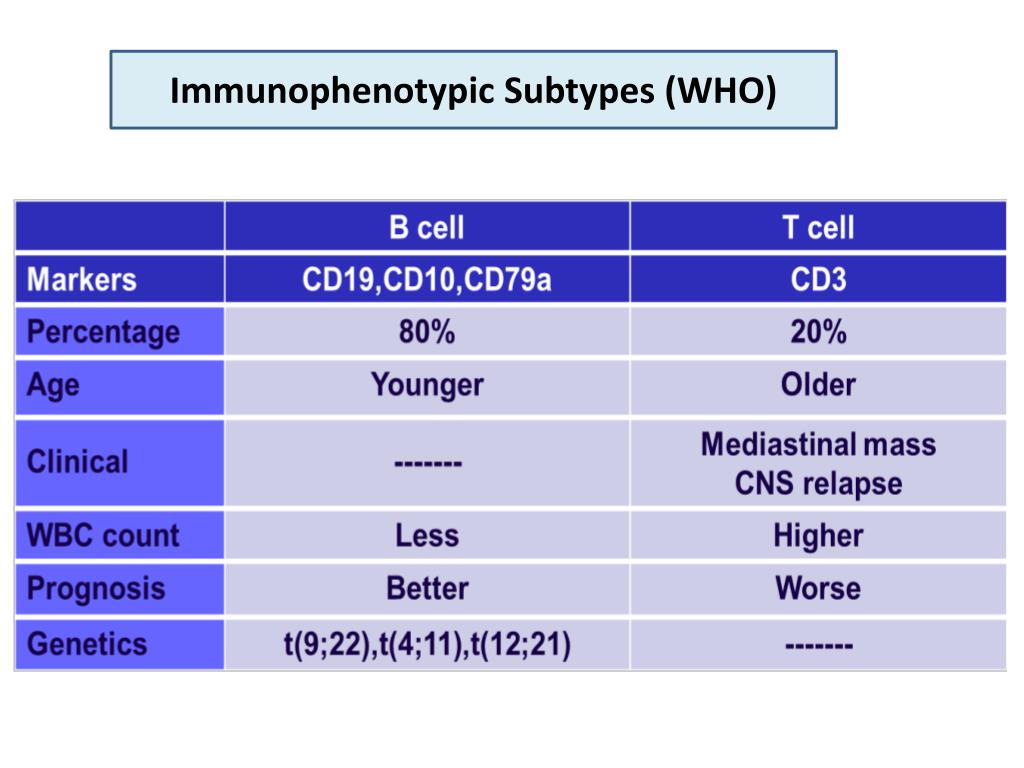 Immunophenotypic Subtypes (WHO)

| | B cell | T cell |
|---|---|---|
| Markers | CD19,CD10,CD79a | CD3 |
| Percentage | 80% | 20% |
| Age | Younger | Older |
| Clinical | ------- | Mediastinal mass CNS relapse |
| WBC count | Less | Higher |
| Prognosis | Better | Worse |
| Genetics | t(9;22),t(4;11),t(12;21) | ------- |